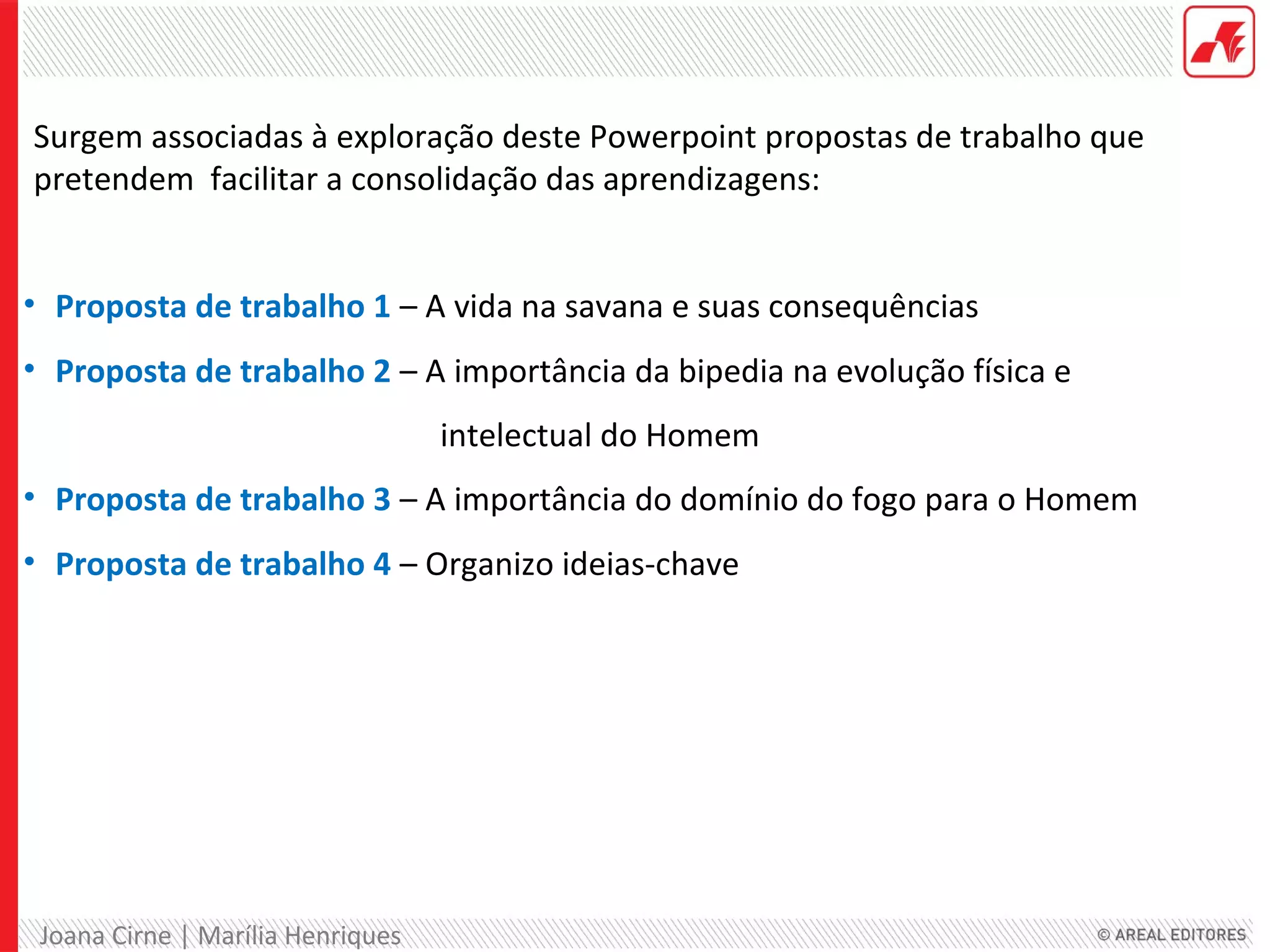 Surgem associadas à exploração deste Powerpoint propostas de trabalho que pretendem facilitar a consolidação das aprendizagens:

• Proposta de trabalho 1 – A vida na savana e suas consequências
• Proposta de trabalho 2 – A importância da bipedia na evolução física e intelectual do Homem
• Proposta de trabalho 3 – A importância do domínio do fogo para o Homem
• Proposta de trabalho 4 – Organizo ideias-chave

Joana Cirne | Marília Henriques
© AREAL EDITORES